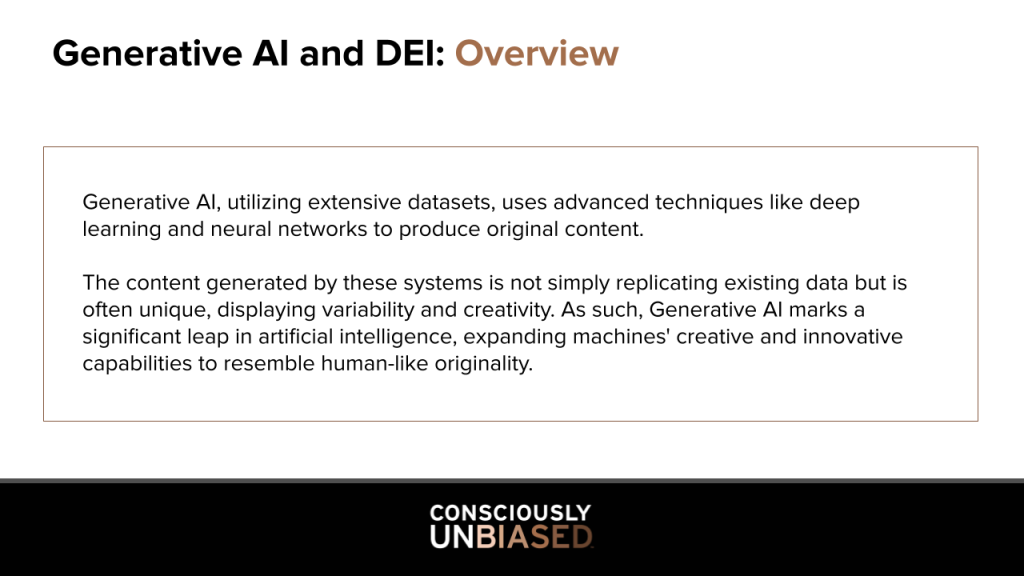 Generative AI and DEI: Overview

Generative AI, utilizing extensive datasets, uses advanced techniques like deep learning and neural networks to produce original content.

The content generated by these systems is not simply replicating existing data but is often unique, displaying variability and creativity. As such, Generative AI marks a significant leap in artificial intelligence, expanding machines' creative and innovative capabilities to resemble human-like originality.

CONSCIOUSLY
UNBIASED